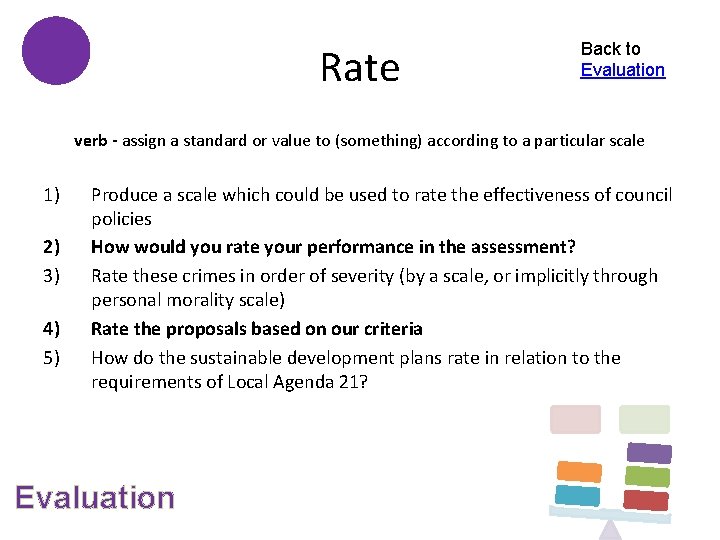 Rate

Back to Evaluation

verb - assign a standard or value to (something) according to a particular scale

1) Produce a scale which could be used to rate the effectiveness of council policies
2) How would you rate your performance in the assessment?
3) Rate these crimes in order of severity (by a scale, or implicitly through personal morality scale)
4) Rate the proposals based on our criteria
5) How do the sustainable development plans rate in relation to the requirements of Local Agenda 21?

Evaluation